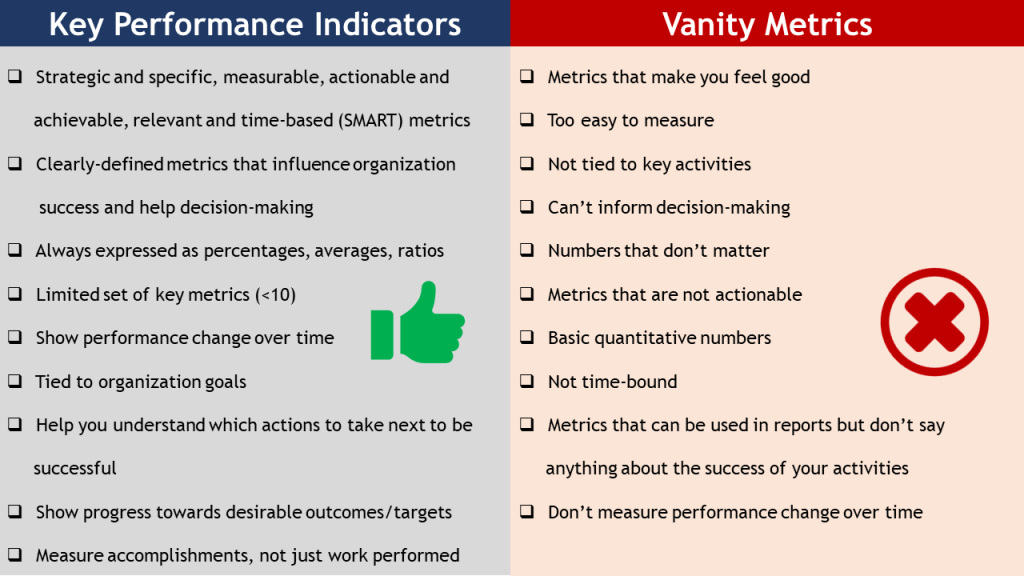 Key Performance Indicators

❑ Strategic and specific, measurable, actionable and achievable, relevant and time-based (SMART) metrics

❑ Clearly-defined metrics that influence organization success and help decision-making

❑ Always expressed as percentages, averages, ratios

❑ Limited set of key metrics (<10)

❑ Show performance change over time

❑ Tied to organization goals

❑ Help you understand which actions to take next to be successful

❑ Show progress towards desirable outcomes/targets

❑ Measure accomplishments, not just work performed

Vanity Metrics

❑ Metrics that make you feel good

❑ Too easy to measure

❑ Not tied to key activities

❑ Can't inform decision-making

❑ Numbers that don't matter

❑ Metrics that are not actionable

❑ Basic quantitative numbers

❑ Not time-bound

❑ Metrics that can be used in reports but don't say anything about the success of your activities

❑ Don't measure performance change over time